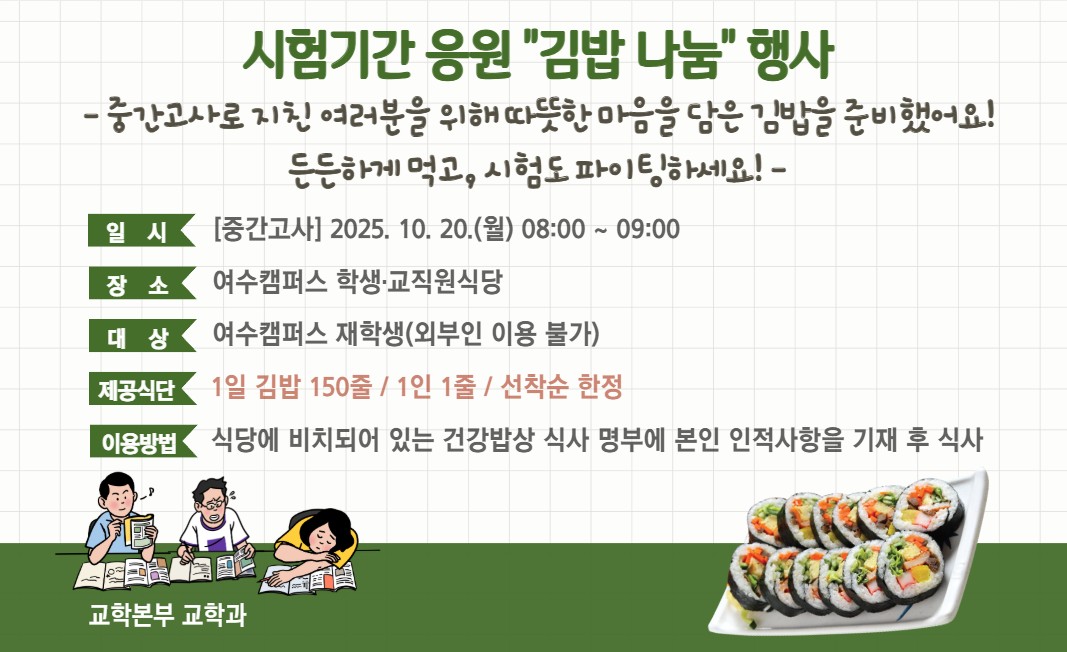 시험기간 응원 "김밥 나눔" 행사

- 중간고사로 지친 여러분을 위해 따뜻한 마음을 담은 김밥을 준비했어요!
든든하게 먹고, 시험도 파이팅하세요! -

일 시 [중간고사] 2025. 10. 20.(월) 08:00 ~ 09:00

장 소 여수캠퍼스 학생·교직원식당

대 상 여수캠퍼스 재학생(외부인 이용 불가)

제공식단 1일 김밥 150줄 / 1인 1줄 / 선착순 한정

이용방법 식당에 비치되어 있는 건강밥상 식사 명부에 본인 인적사항을 기재 후 식사

교학본부 교학과